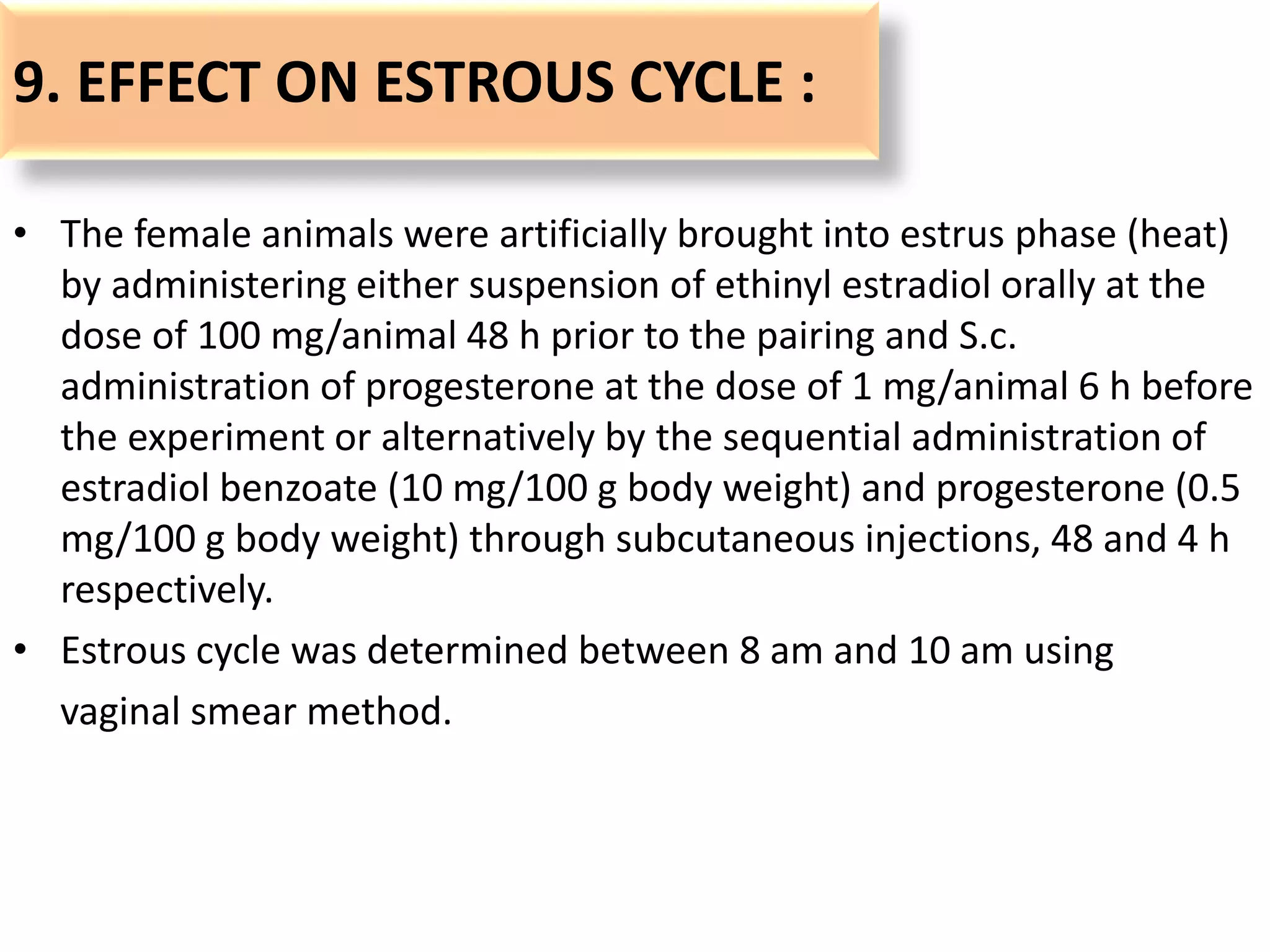 9. EFFECT ON ESTROUS CYCLE :

• The female animals were artificially brought into estrus phase (heat) by administering either suspension of ethinyl estradiol orally at the dose of 100 mg/animal 48 h prior to the pairing and S.c. administration of progesterone at the dose of 1 mg/animal 6 h before the experiment or alternatively by the sequential administration of estradiol benzoate (10 mg/100 g body weight) and progesterone (0.5 mg/100 g body weight) through subcutaneous injections, 48 and 4 h respectively.

• Estrous cycle was determined between 8 am and 10 am using vaginal smear method.